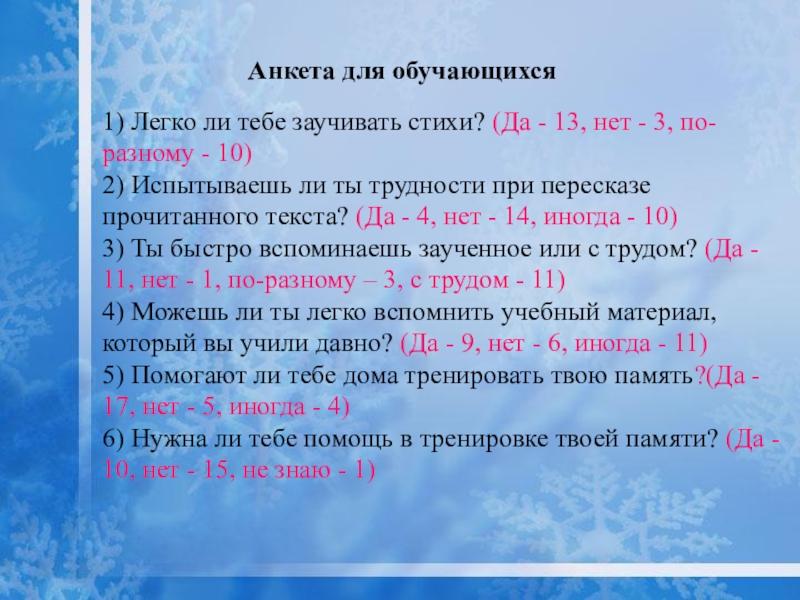 Анкета для обучающихся

1) Легко ли тебе заучивать стихи? (Да - 13, нет - 3, по-разному - 10)
2) Испытываешь ли ты трудности при пересказе прочитанного текста? (Да - 4, нет - 14, иногда - 10)
3) Ты быстро вспоминаешь заученное или с трудом? (Да - 11, нет - 1, по-разному – 3, с трудом - 11)
4) Можешь ли ты легко вспомнить учебный материал, который вы учили давно? (Да - 9, нет - 6, иногда - 11)
5) Помогают ли тебе дома тренировать твою память?(Да - 17, нет - 5, иногда - 4)
6) Нужна ли тебе помощь в тренировке твоей памяти? (Да - 10, нет - 15, не знаю - 1)